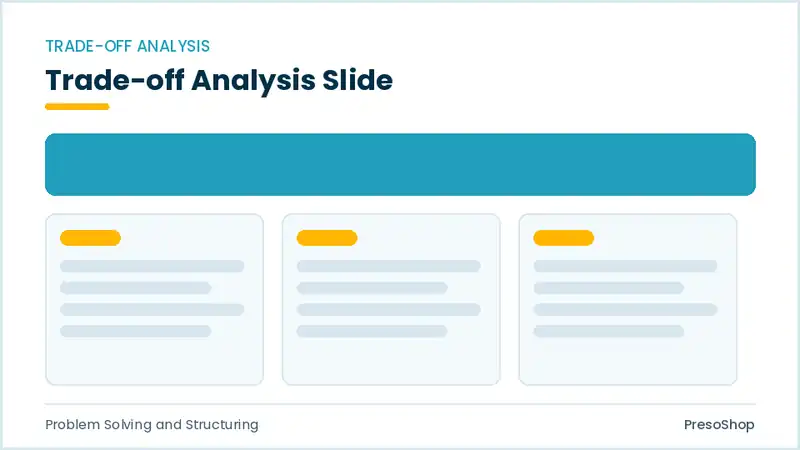 TRADE-OFF ANALYSIS

Trade-off Analysis Slide

Problem Solving and Structuring

PresoShop